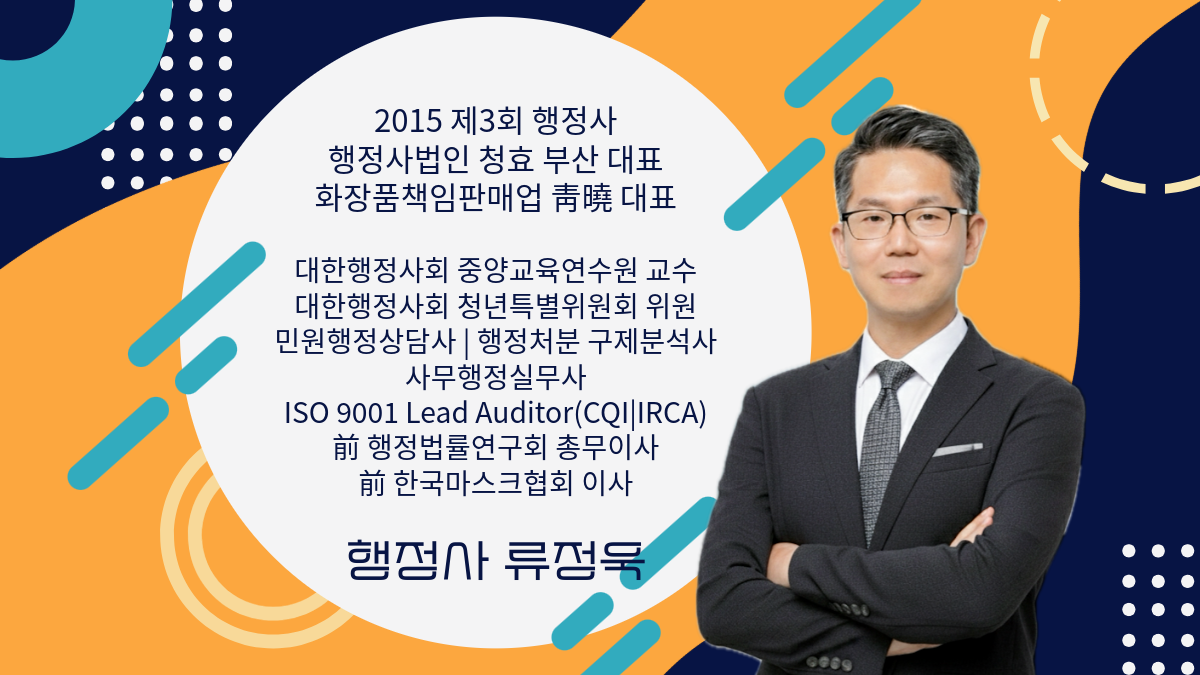 2015 제3회 행정사
행정사법인 청효 부산 대표
화장품책임판매업 靑曉 대표

대한행정사회 중앙교육연수원 교수
대한행정사회 청년특별위원회 위원
민원행정상담사 | 행정처분 구제분석사
사무행정실무사
ISO 9001 Lead Auditor(CQI|IRCA)
前 행정법률연구회 총무이사
前 한국마스크협회 이사

행정사 류정욱